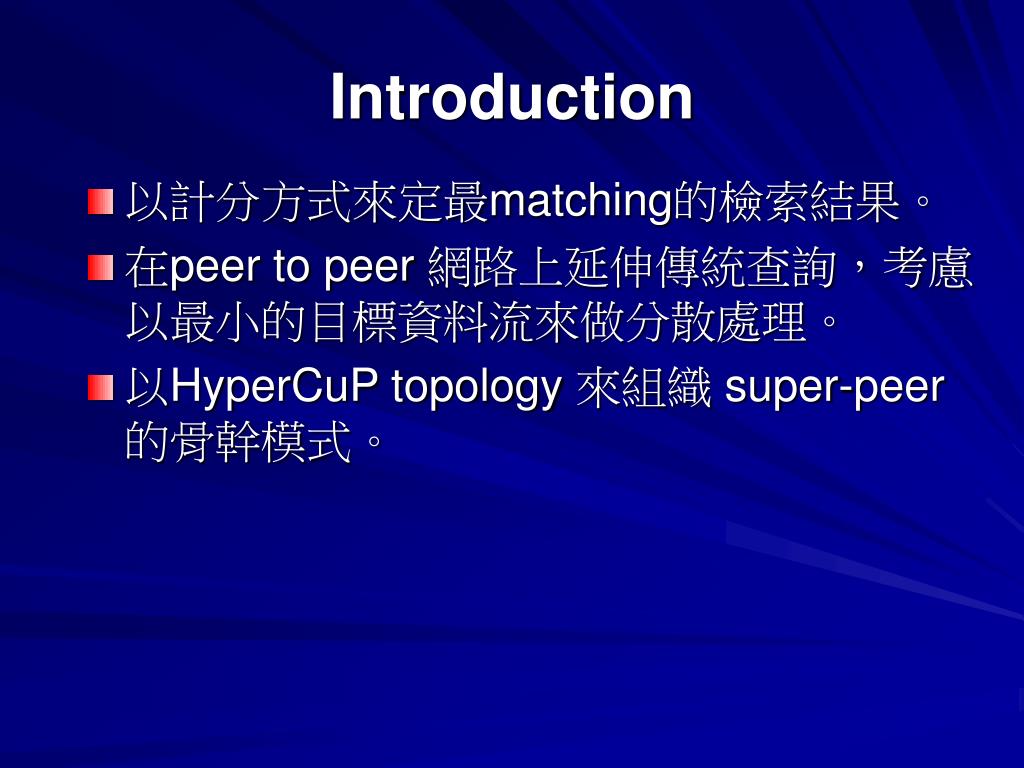 Introduction

以計分方式來定最matching的檢索結果。

在peer to peer 網路上延伸傳統查詢，考慮以最小的目標資料流來做分散處理。

以HyperCuP topology 來組織 super-peer 的骨幹模式。